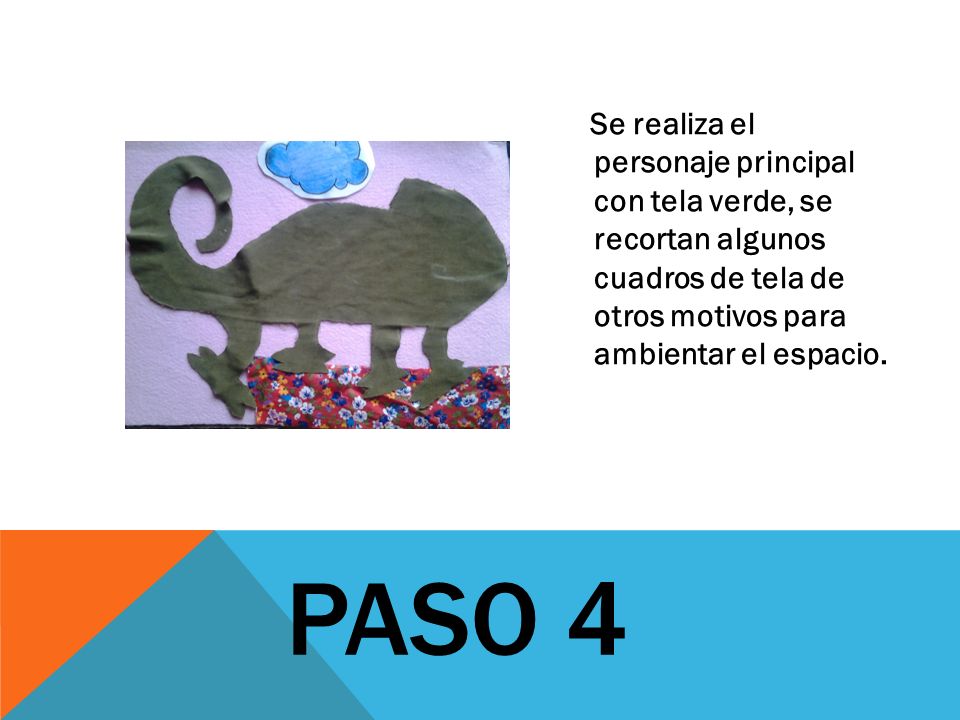 Se realiza el personaje principal con tela verde, se recortan algunos cuadros de tela de otros motivos para ambientar el espacio.

PASO 4